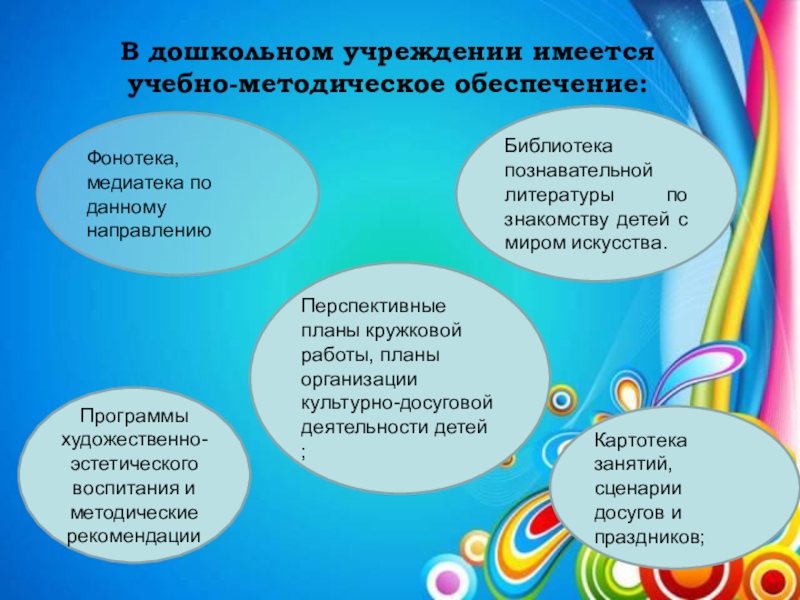 В дошкольном учреждении имеется учебно-методическое обеспечение:

Фонотека, медиатека по данному направлению

Библиотека познавательной литературы по знакомству детей с миром искусства.

Перспективные планы кружковой работы, планы организации культурно-досуговой деятельности детей ;

Программы художественно-эстетического воспитания и методические рекомендации

Картотека занятий, сценарии досугов и праздников;